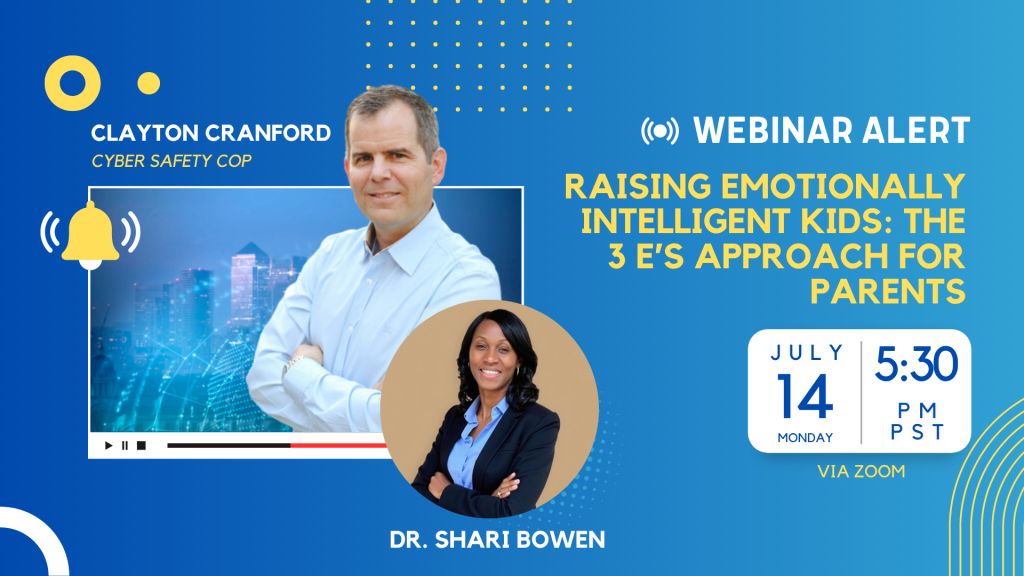 CLAYTON CRANFORD
CYBER SAFETY COP

WEBINAR ALERT

RAISING EMOTIONALLY INTELLIGENT KIDS: THE 3 E'S APPROACH FOR PARENTS

JULY
14
MONDAY

5:30
PM
PST

VIA ZOOM

DR. SHARI BOWEN